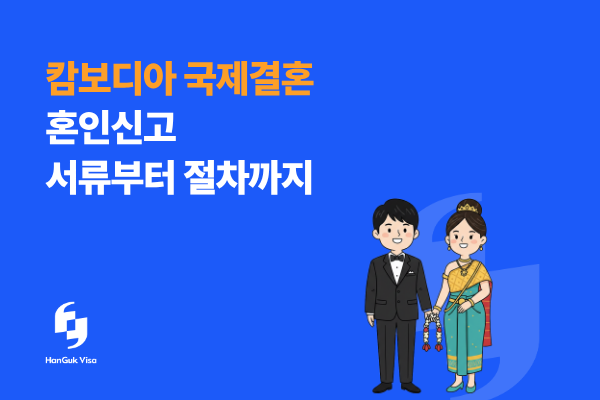 캄보디아 국제결혼
혼인신고
서류부터 절차까지

HanGuk Visa